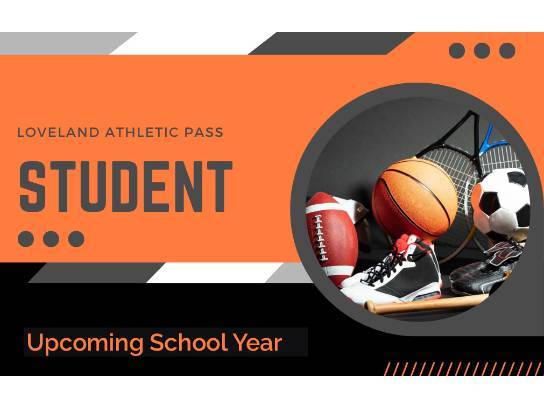 LOVELAND ATHLETIC PASS

STUDENT

Upcoming School Year